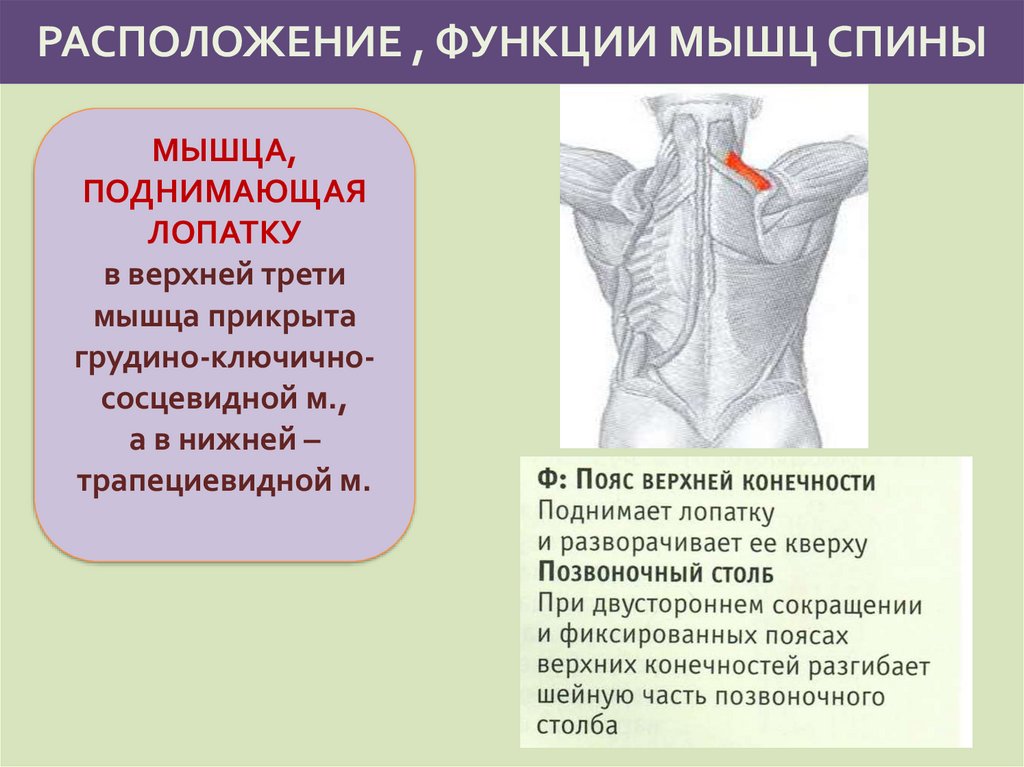 РАСПОЛОЖЕНИЕ , ФУНКЦИИ МЫШЦ СПИНЫ

МЫШЦА, ПОДНИМАЮЩАЯ ЛОПАТКУ
в верхней трети мышца прикрыта грудино-ключично-сосцевидной м., а в нижней – трапециевидной м.

Ф: Пояс верхней конечности
Поднимает лопатку и разворачивает ее кверху
Позвоночный столб
При двустороннем сокращении и фиксированных поясах верхних конечностей разгибает шейную часть позвоночного столба